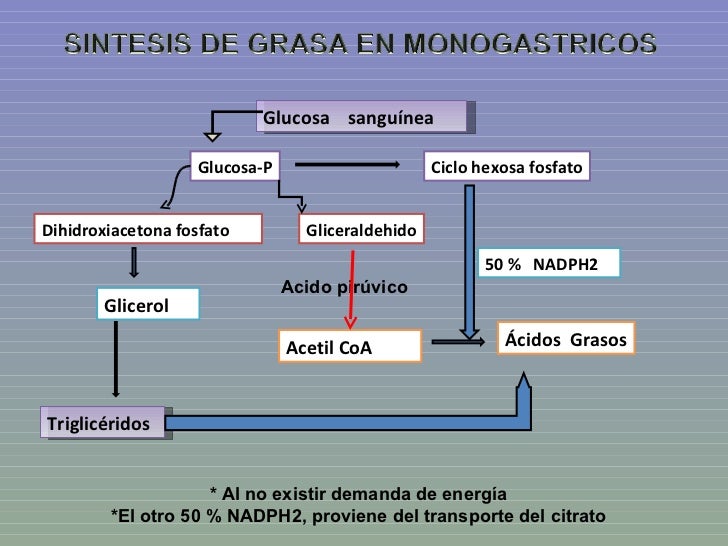 SINTESIS DE GRASA EN MONOGASTRICOS

Glucosa sanguínea

Glucosa-P

Ciclo hexosa fosfato

Dihidroxiacetona fosfato

Gliceraldehido

50 % NADPH2

Acido pirúvico

Glicerol

Acetil CoA

Ácidos Grasos

Triglicéridos

* Al no existir demanda de energía
*El otro 50 % NADPH2, proviene del transporte del citrato